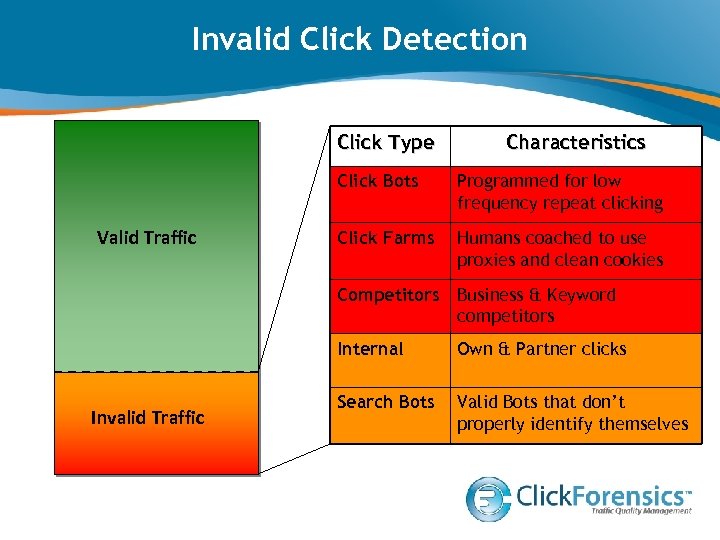 Invalid Click Detection

Valid Traffic

Invalid Traffic

| Click Type | Characteristics |
|---|---|
| Click Bots | Programmed for low frequency repeat clicking |
| Click Farms | Humans coached to use proxies and clean cookies |
| Competitors | Business & Keyword competitors |
| Internal | Own & Partner clicks |
| Search Bots | Valid Bots that don't properly identify themselves |

ClickForensics™
Traffic Quality Management